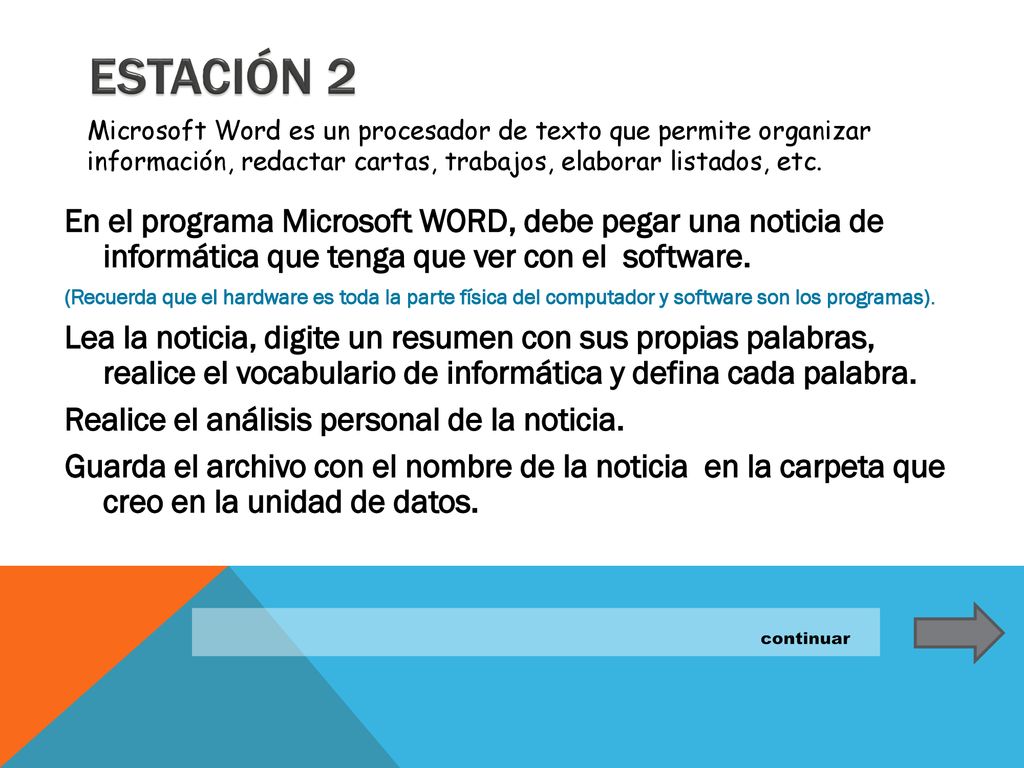 ESTACIÓN 2

Microsoft Word es un procesador de texto que permite organizar información, redactar cartas, trabajos, elaborar listados, etc.

En el programa Microsoft WORD, debe pegar una noticia de informática que tenga que ver con el software.

(Recuerda que el hardware es toda la parte física del computador y software son los programas).

Lea la noticia, digite un resumen con sus propias palabras, realice el vocabulario de informática y defina cada palabra.

Realice el análisis personal de la noticia.

Guarda el archivo con el nombre de la noticia en la carpeta que creo en la unidad de datos.

continuar